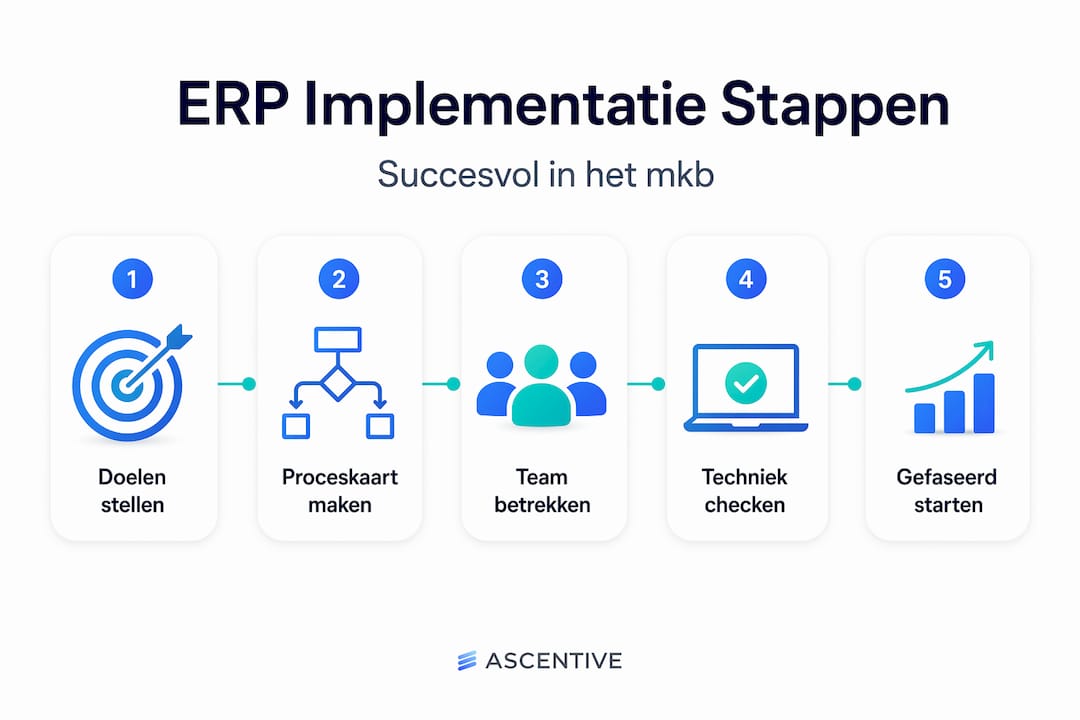 ERP Implementatie Stappen

Succesvol in het mkb

1
Doelen stellen

2
Proceskaart maken

3
Team betrekken

4
Techniek checken

5
Gefaseerd starten

ASCENTIVE